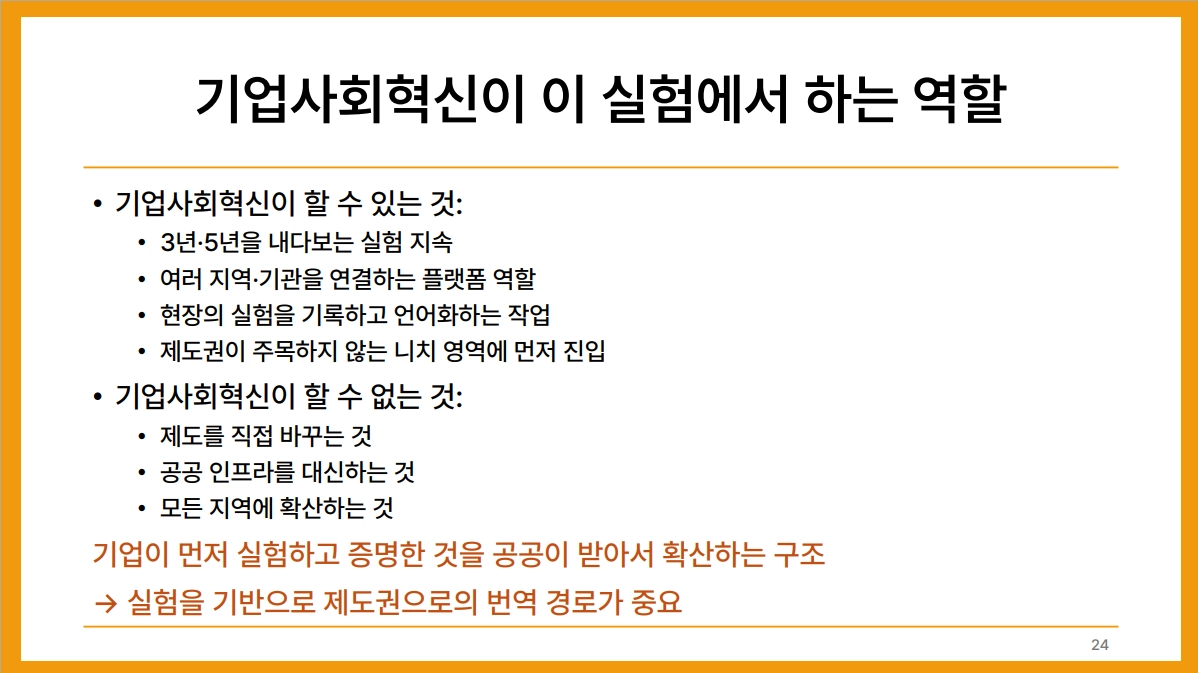 기업사회혁신이 이 실험에서 하는 역할

• 기업사회혁신이 할 수 있는 것:
  • 3년·5년을 내다보는 실험 지속
  • 여러 지역·기관을 연결하는 플랫폼 역할
  • 현장의 실험을 기록하고 언어화하는 작업
  • 제도권이 주목하지 않는 니치 영역에 먼저 진입
• 기업사회혁신이 할 수 없는 것:
  • 제도를 직접 바꾸는 것
  • 공공 인프라를 대신하는 것
  • 모든 지역에 확산하는 것

기업이 먼저 실험하고 증명한 것을 공공이 받아서 확산하는 구조
→ 실험을 기반으로 제도권으로의 번역 경로가 중요

24